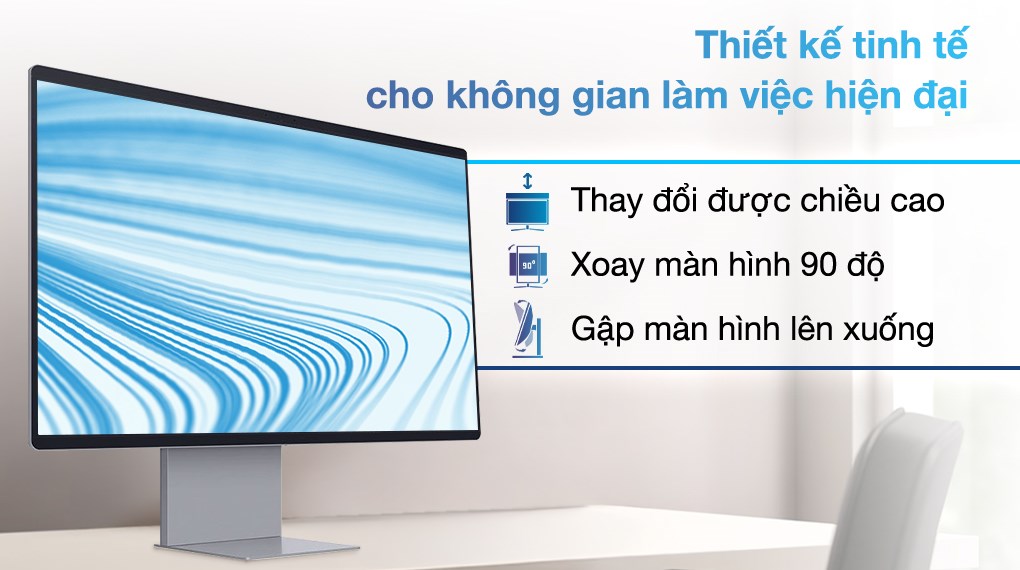 Thiết kế tinh tế
cho không gian làm việc hiện đại

Thay đổi được chiều cao

90°

Xoay màn hình 90 độ

Gập màn hình lên xuống